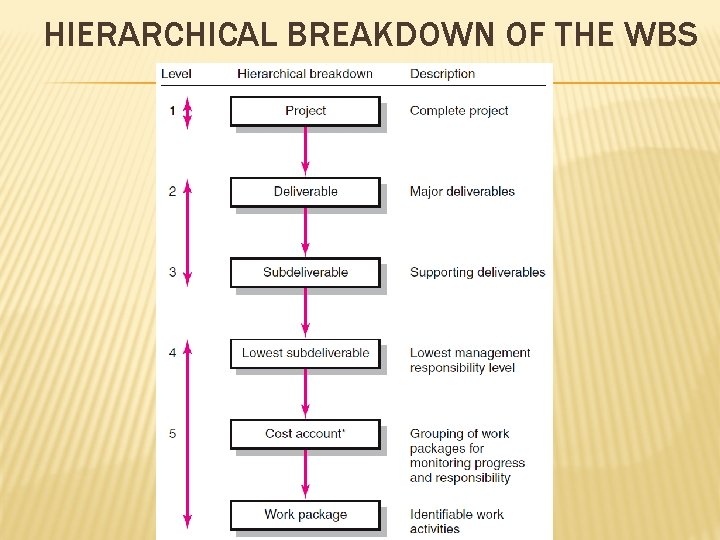 HIERARCHICAL BREAKDOWN OF THE WBS

| Level | Hierarchical breakdown | Description |
|---|---|---|
| 1 | Project | Complete project |
| 2 | Deliverable | Major deliverables |
| 3 | Subdeliverable | Supporting deliverables |
| 4 | Lowest subdeliverable | Lowest management responsibility level |
| 5 | Cost account* | Grouping of work packages for monitoring progress and responsibility |
| | Work package | Identifiable work activities |